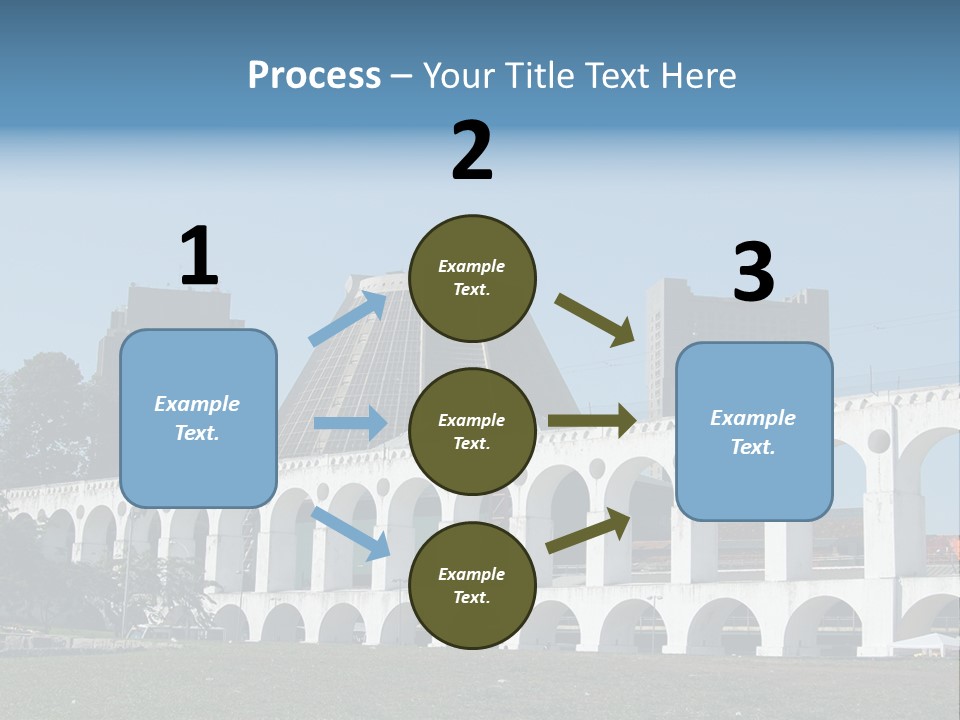 Process – Your Title Text Here

1

Example Text.

2

Example Text.

Example Text.

Example Text.

3

Example Text.